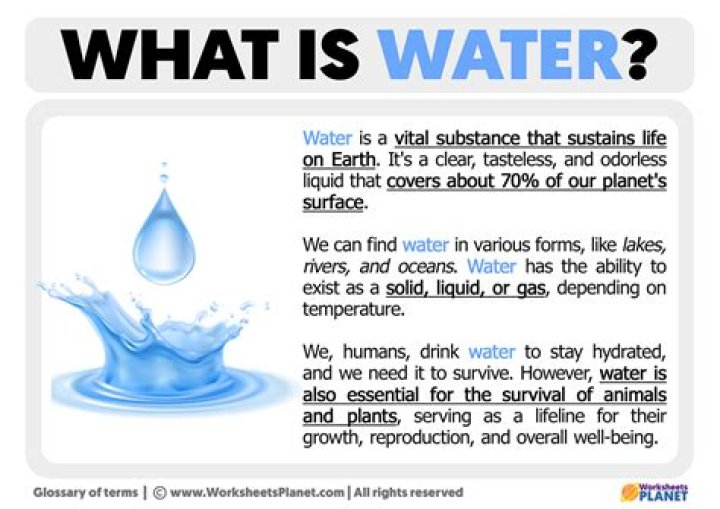 WHAT IS WATER?

Water is a vital substance that sustains life on Earth. It's a clear, tasteless, and odorless liquid that covers about 70% of our planet's surface.

We can find water in various forms, like lakes, rivers, and oceans. Water has the ability to exist as a solid, liquid, or gas, depending on temperature.

We, humans, drink water to stay hydrated, and we need it to survive. However, water is also essential for the survival of animals and plants, serving as a lifeline for their growth, reproduction, and overall well-being.

Glossary of terms | © www.WorksheetsPlanet.com | All rights reserved

Worksheets PLANET